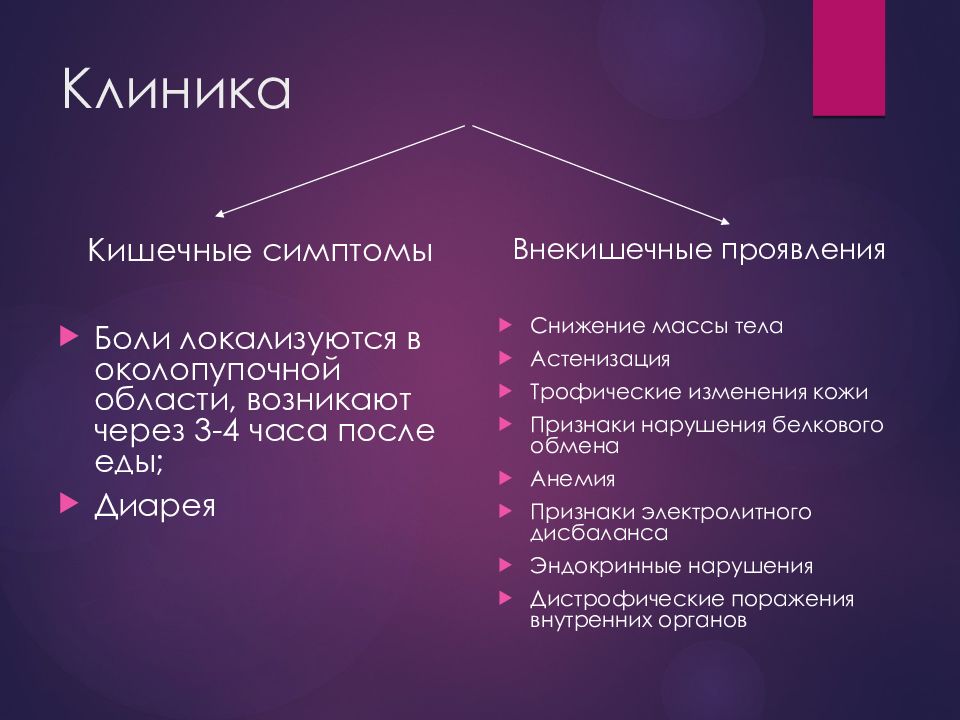 Клиника

Кишечные симптомы

Боли локализуются в околопупочной области, возникают через 3-4 часа после еды;

Диарея

Внекишечные проявления

Снижение массы тела

Астенизация

Трофические изменения кожи

Признаки нарушения белкового обмена

Анемия

Признаки электролитного дисбаланса

Эндокринные нарушения

Дистрофические поражения внутренних органов